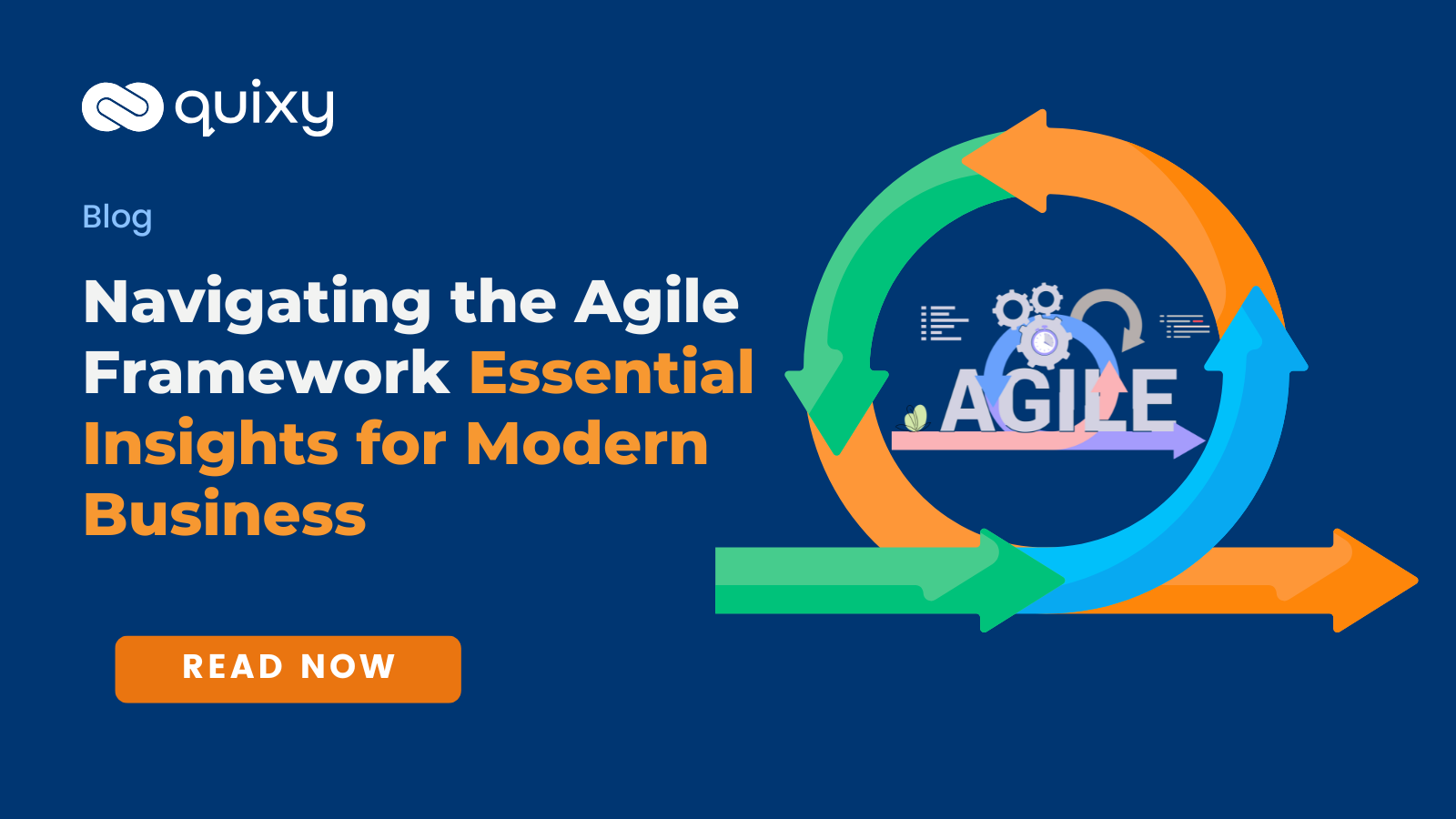 quixy

Blog

Navigating the Agile Framework Essential Insights for Modern Business

READ NOW

AGILE